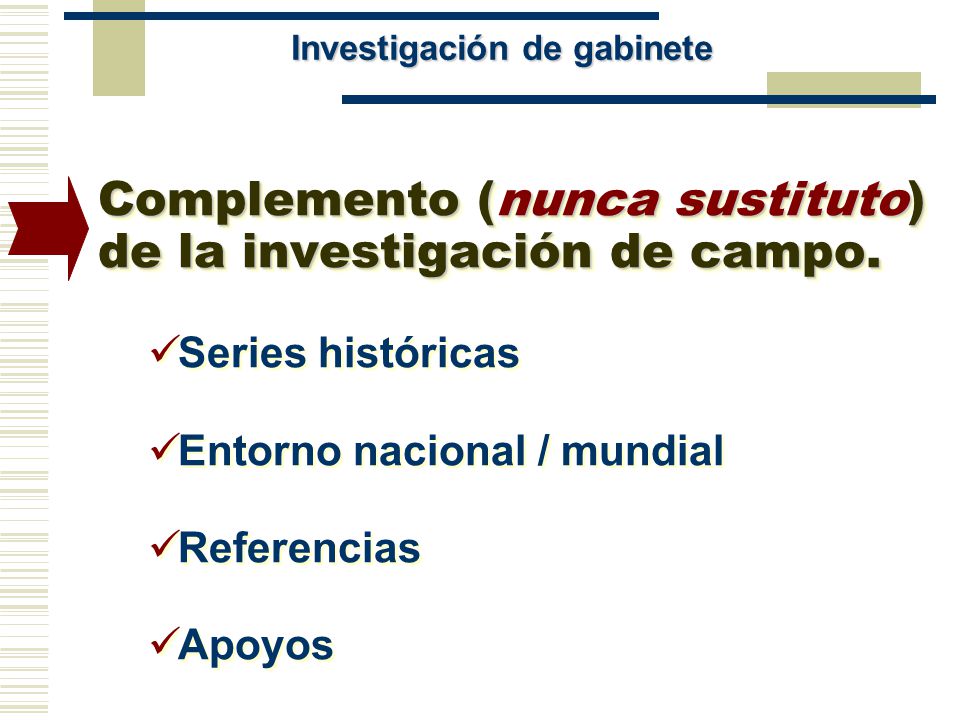 Investigación de gabinete

Complemento (nunca sustituto) de la investigación de campo.

✓Series históricas

✓Entorno nacional / mundial

✓Referencias

✓Apoyos